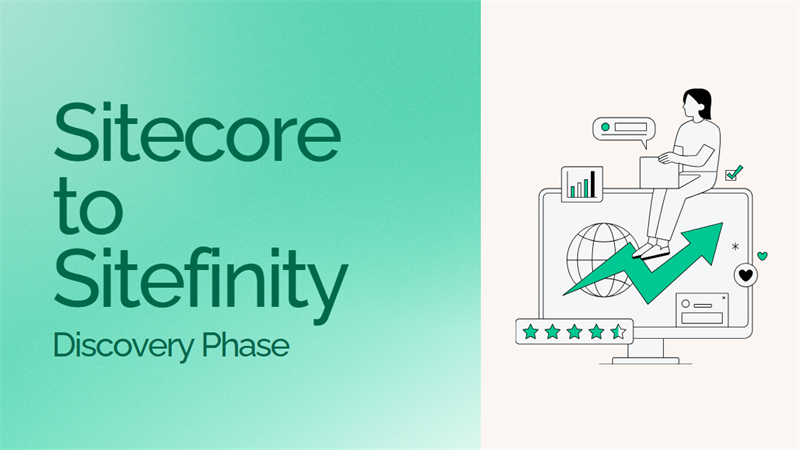 Sitecore to Sitefinity

Discovery Phase